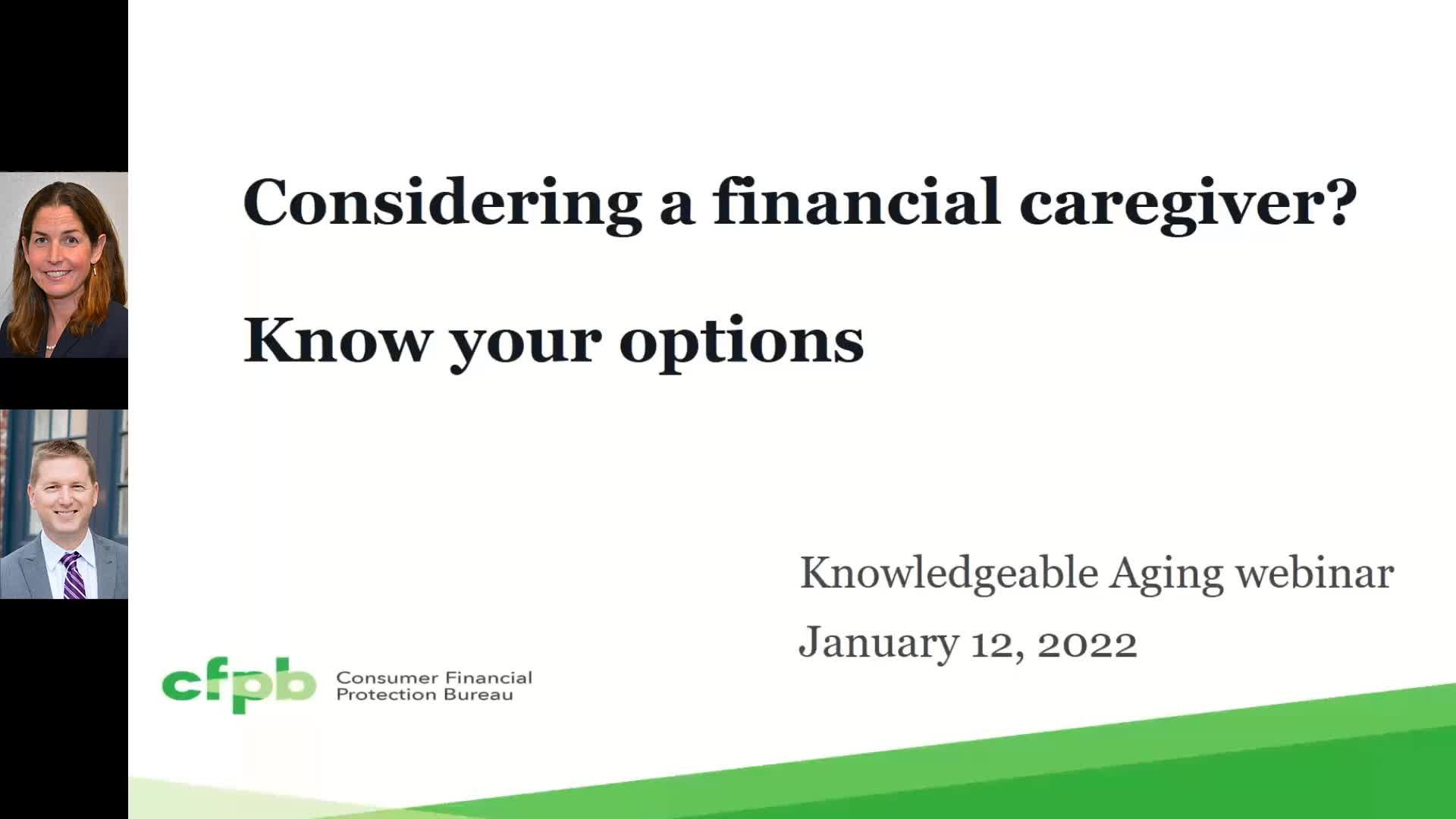 Considering a financial caregiver?

Know your options

Knowledgeable Aging webinar

January 12, 2022

cfpb Consumer Financial Protection Bureau